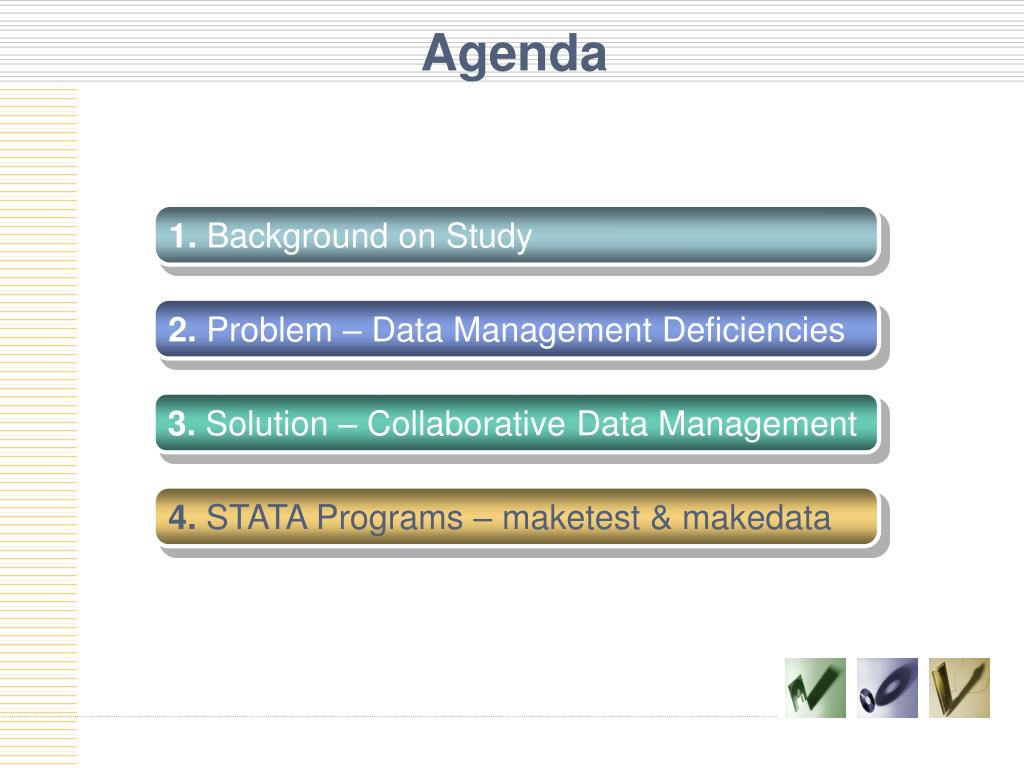 Agenda

1. Background on Study

2. Problem – Data Management Deficiencies

3. Solution – Collaborative Data Management

4. STATA Programs – maketest & makedata